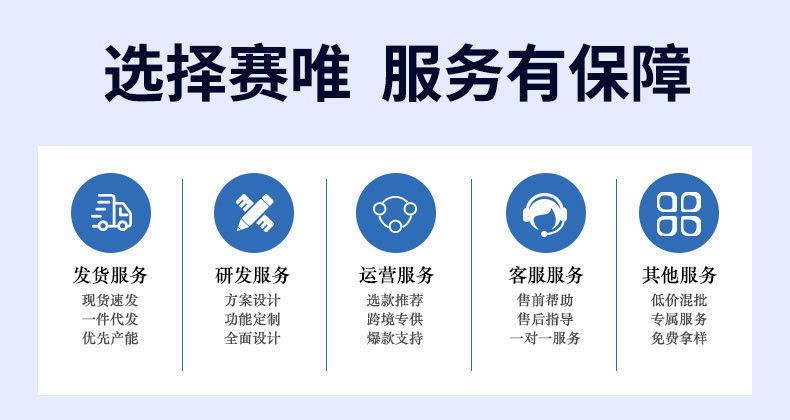 选择赛唯 服务有保障

发货服务
现货速发
一件代发
优先产能

研发服务
方案设计
功能定制
全面设计

运营服务
选款推荐
跨境专供
爆款支持

客服服务
售前帮助
售后指导
一对一服务

其他服务
低价混批
专属服务
免费拿样